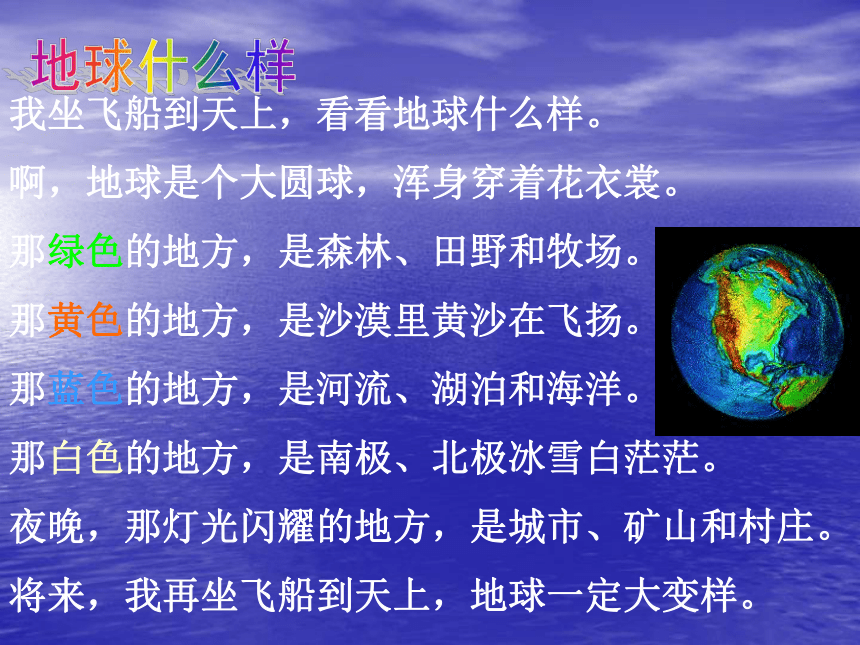 地球什么样

我坐飞船到天上，看看地球什么样。

啊，地球是个大圆球，浑身穿着花衣裳。

那绿色的地方，是森林、田野和牧场。

那黄色的地方，是沙漠里黄沙在飞扬。

那蓝色的地方，是河流、湖泊和海洋。

那白色的地方，是南极、北极冰雪白茫茫。

夜晚，那灯光闪耀的地方，是城市、矿山和村庄。

将来，我再坐飞船到天上，地球一定大变样。